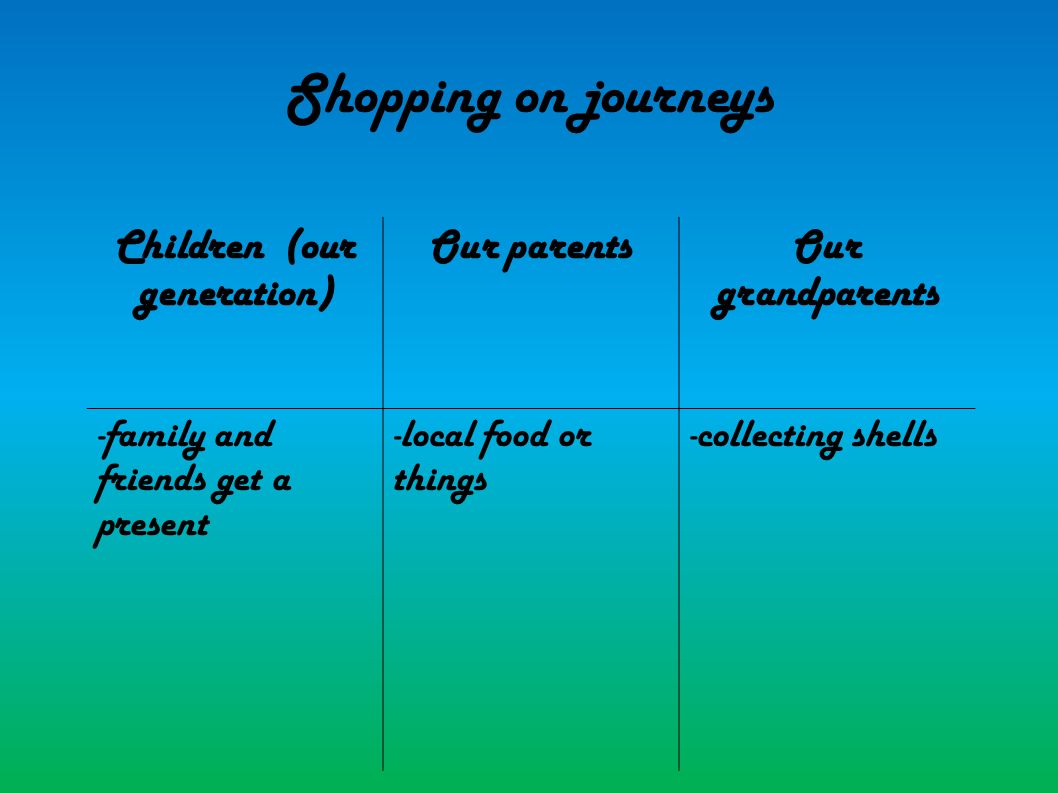 Shopping on journeys

| Children (our generation) | Our parents | Our grandparents |
|---|---|---|
| -family and friends get a present | -local food or things | -collecting shells |